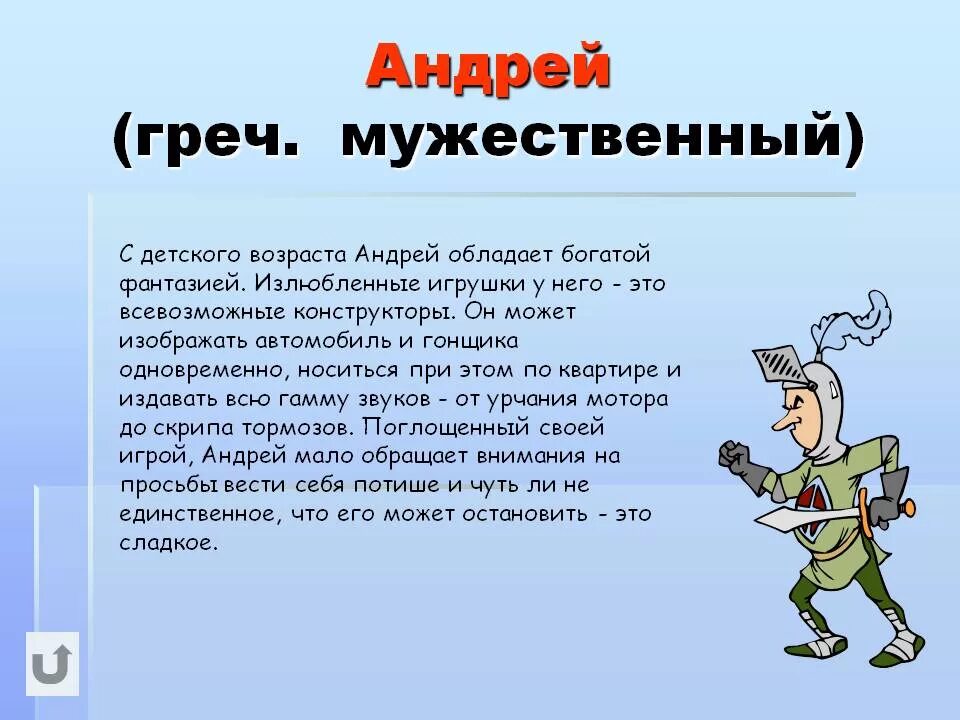 Андрей
(греч. мужественный)

С детского возраста Андрей обладает богатой фантазией. Излюбленные игрушки у него - это всевозможные конструкторы. Он может изображать автомобиль и гонщика одновременно, носиться при этом по квартире и издавать всю гамму звуков - от урчания мотора до скрипа тормозов. Поглощенный своей игрой, Андрей мало обращает внимания на просьбы вести себя потише и чуть ли не единственное, что его может остановить - это сладкое.